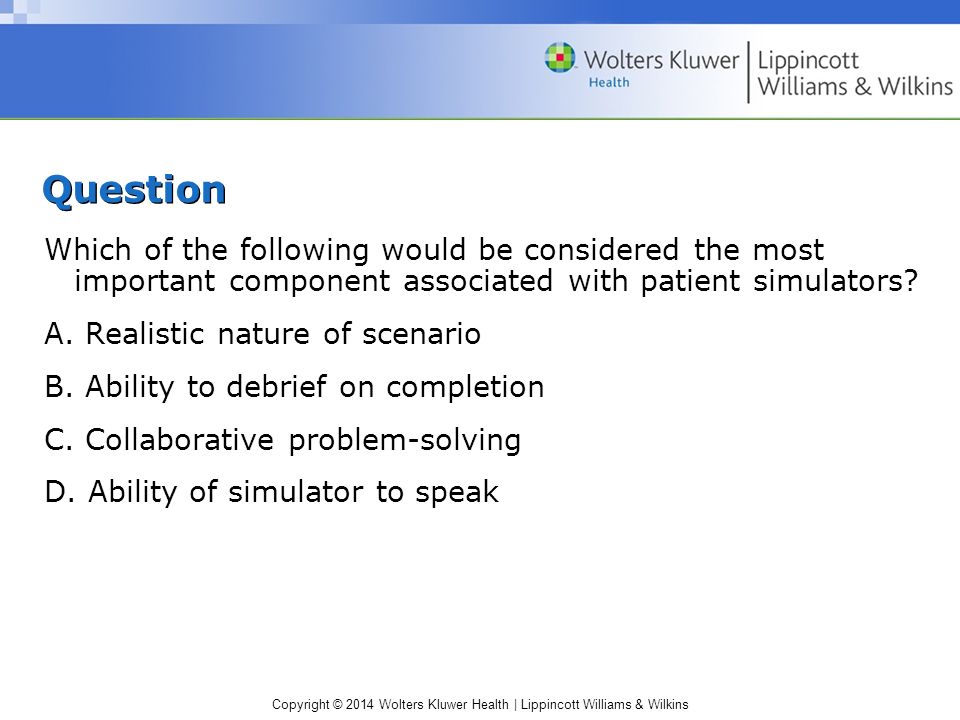 Wolters Kluwer Health | Lippincott Williams & Wilkins

Question

Which of the following would be considered the most important component associated with patient simulators?

A. Realistic nature of scenario

B. Ability to debrief on completion

C. Collaborative problem-solving

D. Ability of simulator to speak

Copyright © 2014 Wolters Kluwer Health | Lippincott Williams & Wilkins